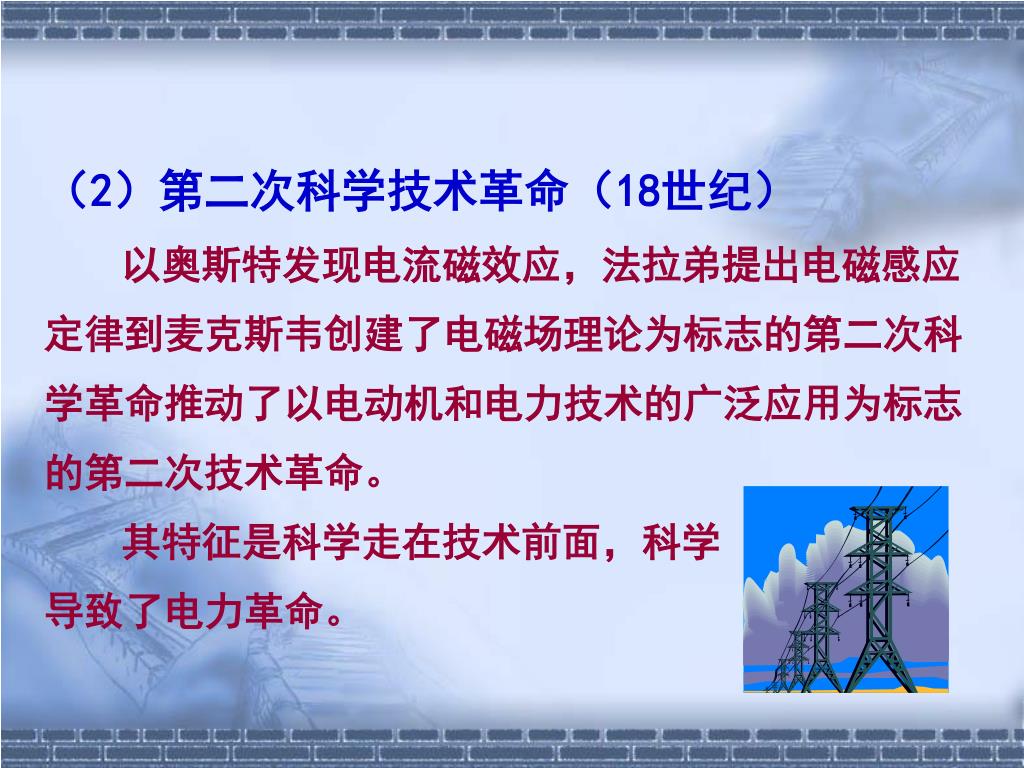 （2）第二次科学技术革命（18世纪）

以奥斯特发现电流磁效应，法拉弟提出电磁感应定律到麦克斯韦创建了电磁场理论为标志的第二次科学革命推动了以电动机和电力技术的广泛应用为标志的第二次技术革命。

其特征是科学走在技术前面，科学导致了电力革命。